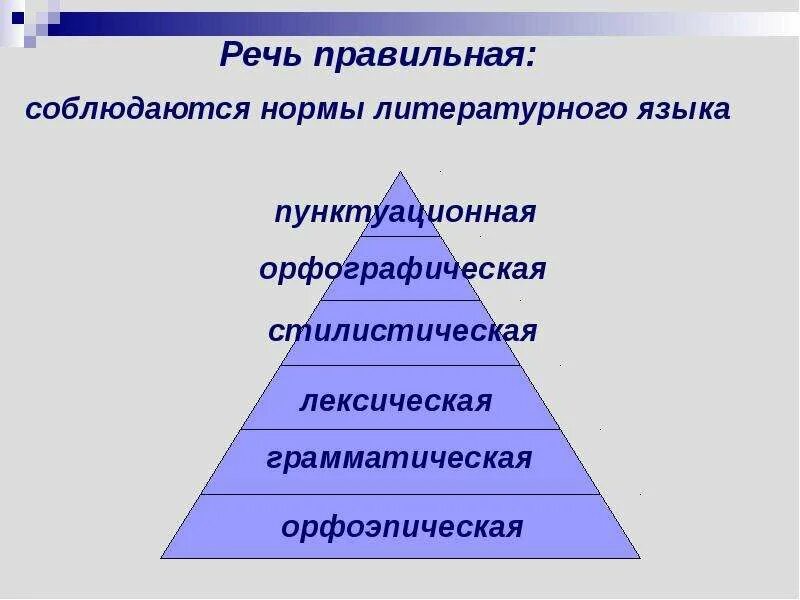 Речь правильная:
соблюдаются нормы литературного языка

пунктуационная
орфографическая
стилистическая
лексическая
грамматическая
орфоэпическая